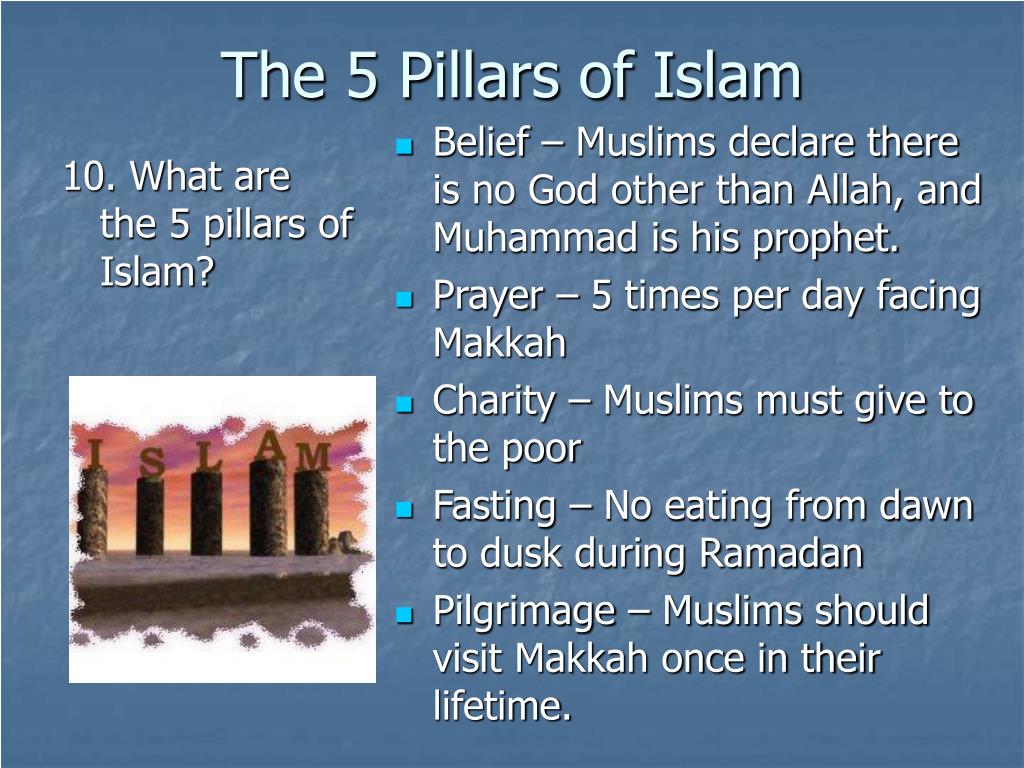 The 5 Pillars of Islam

10. What are the 5 pillars of Islam?

I S L A M

- Belief – Muslims declare there is no God other than Allah, and Muhammad is his prophet.
- Prayer – 5 times per day facing Makkah
- Charity – Muslims must give to the poor
- Fasting – No eating from dawn to dusk during Ramadan
- Pilgrimage – Muslims should visit Makkah once in their lifetime.